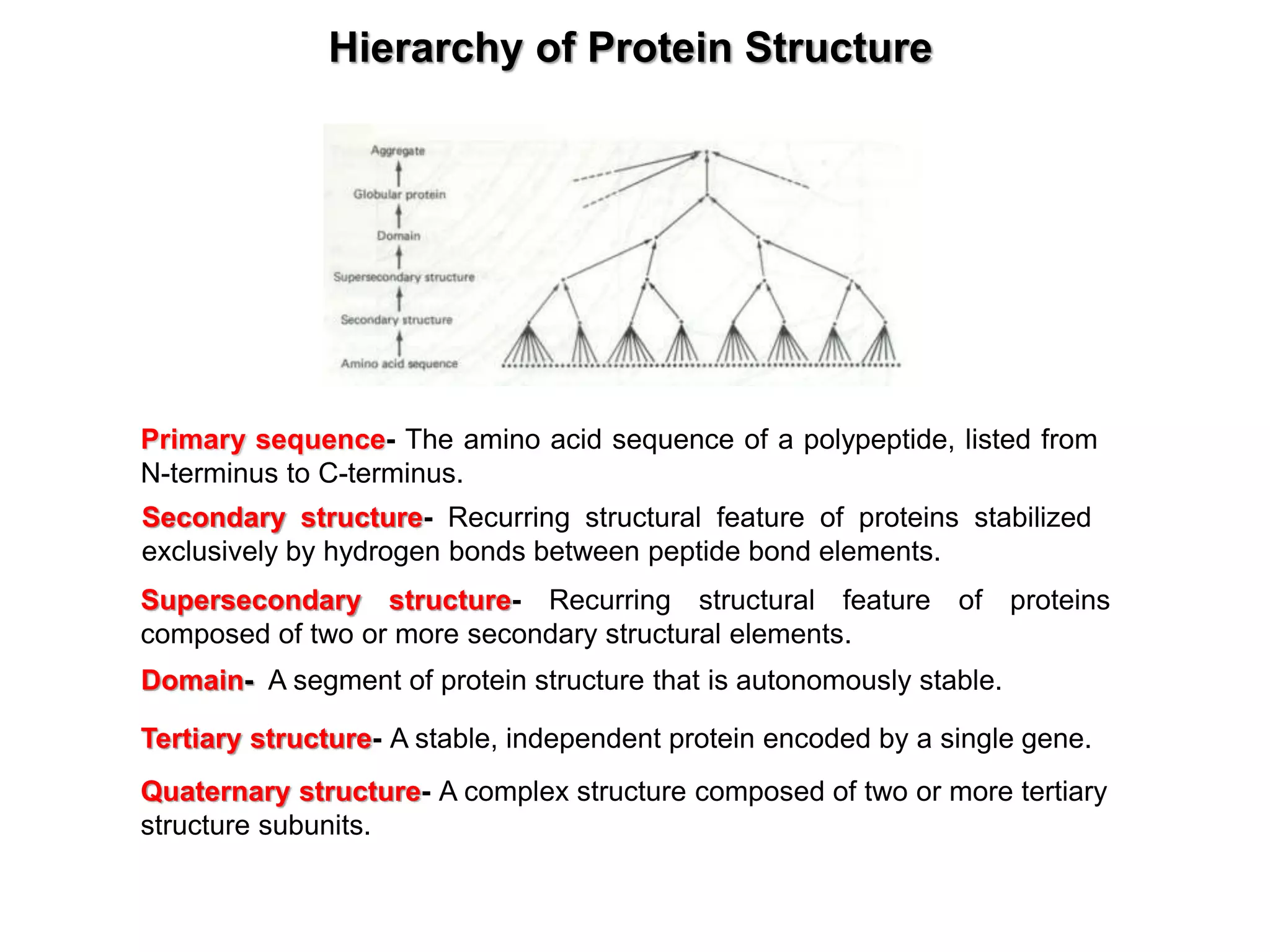 Hierarchy of Protein Structure

Aggregate

Globular protein

Domain

Supersecondary structure

Secondary structure

Amino acid sequence

Primary sequence- The amino acid sequence of a polypeptide, listed from N-terminus to C-terminus.

Secondary structure- Recurring structural feature of proteins stabilized exclusively by hydrogen bonds between peptide bond elements.

Supersecondary structure- Recurring structural feature of proteins composed of two or more secondary structural elements.

Domain- A segment of protein structure that is autonomously stable.

Tertiary structure- A stable, independent protein encoded by a single gene.

Quaternary structure- A complex structure composed of two or more tertiary structure subunits.